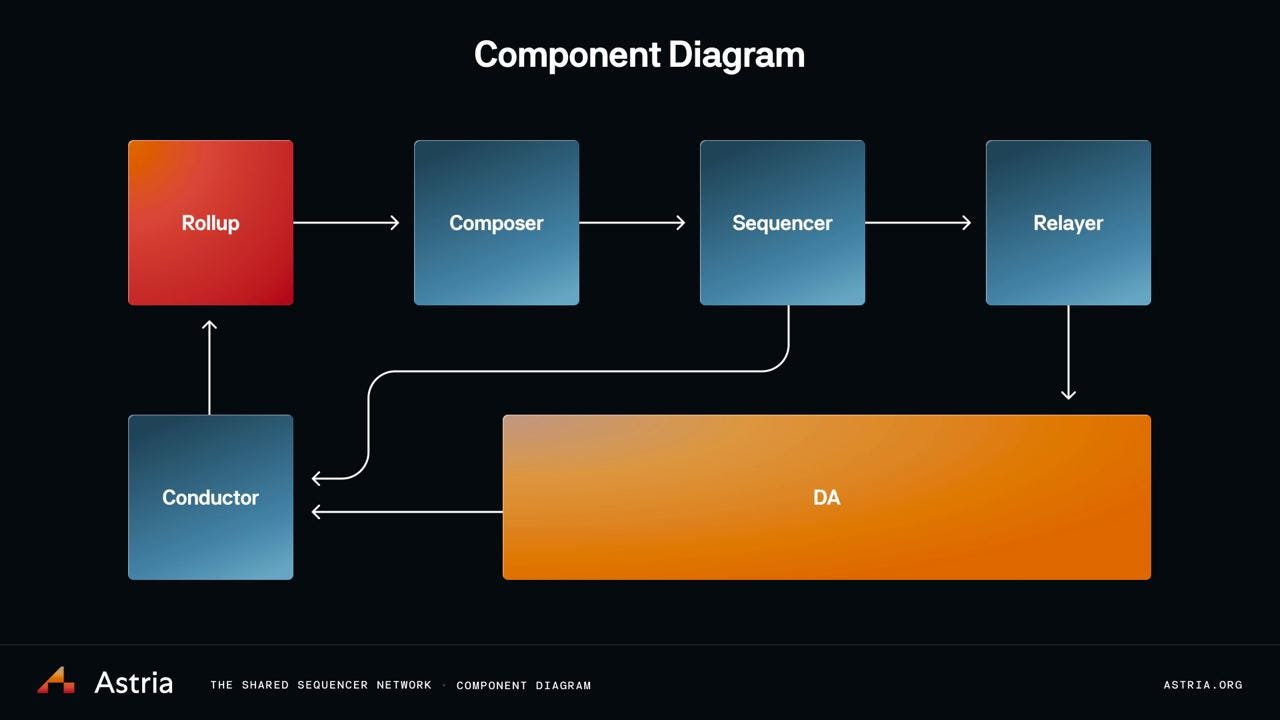 Component Diagram

Rollup

Composer

Sequencer

Relayer

Conductor

DA

Astria

THE SHARED SEQUENCER NETWORK · COMPONENT DIAGRAM

ASTRIA.ORG